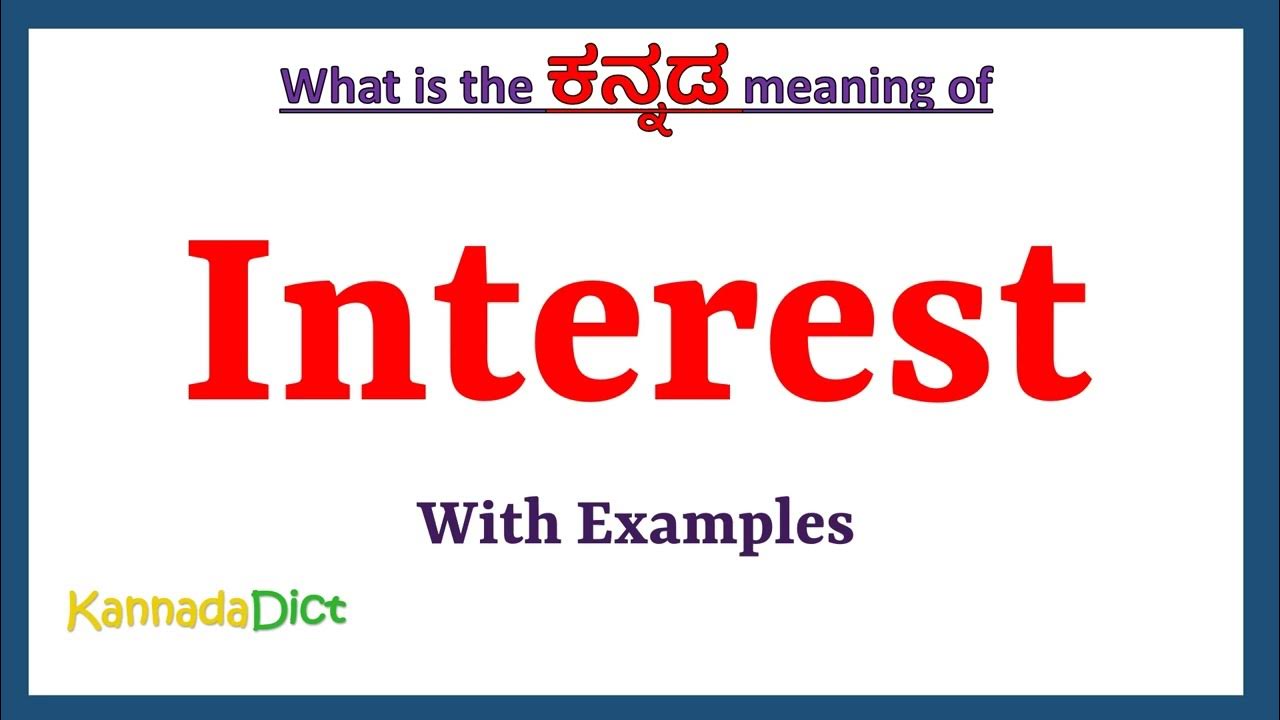 What is the ಕನ್ನಡ meaning of

Interest

With Examples

KannadaDict